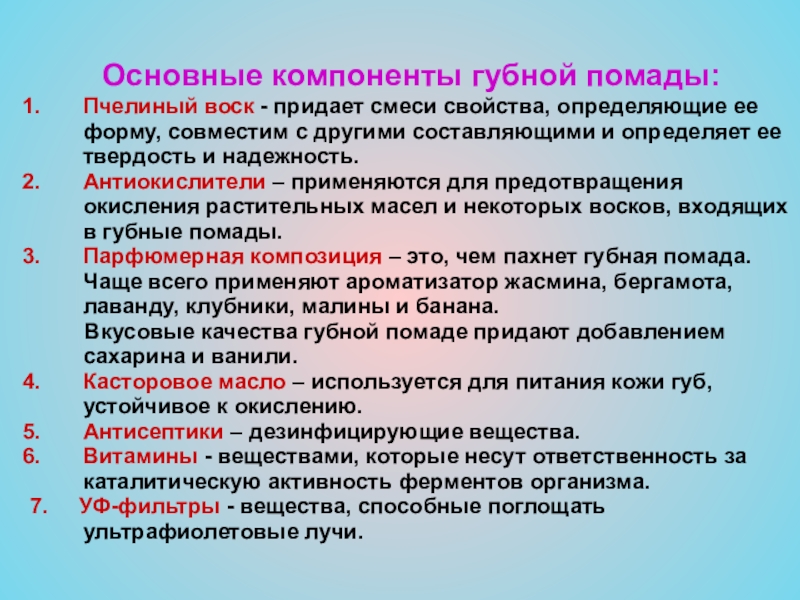 Основные компоненты губной помады:

1. Пчелиный воск - придает смеси свойства, определяющие ее форму, совместим с другими составляющими и определяет ее твердость и надежность.
2. Антиокислители – применяются для предотвращения окисления растительных масел и некоторых восков, входящих в губные помады.
3. Парфюмерная композиция – это, чем пахнет губная помада. Чаще всего применяют ароматизатор жасмина, бергамота, лаванду, клубники, малины и банана.
Вкусовые качества губной помаде придают добавлением сахарина и ванили.
4. Касторовое масло – используется для питания кожи губ, устойчивое к окислению.
5. Антисептики – дезинфицирующие вещества.
6. Витамины - веществами, которые несут ответственность за каталитическую активность ферментов организма.
7. УФ-фильтры - вещества, способные поглощать ультрафиолетовые лучи.